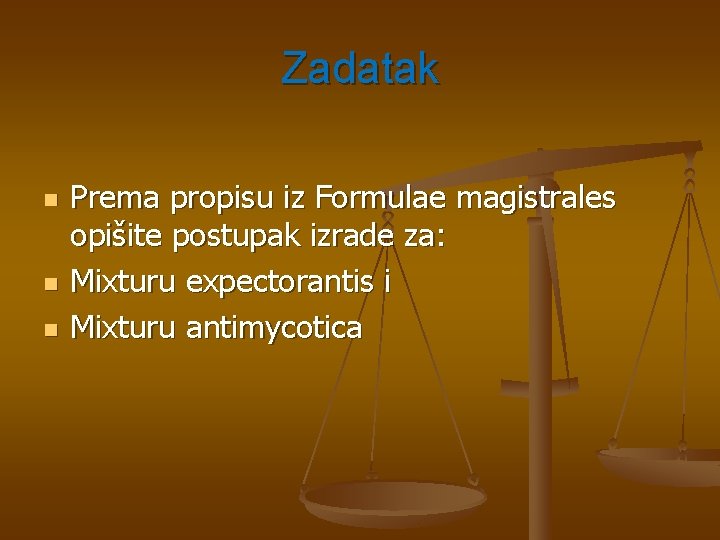 Zadatak

Prema propisu iz Formulae magistrales opišite postupak izrade za:
Mixturu expectorantis i
Mixturu antimycotica